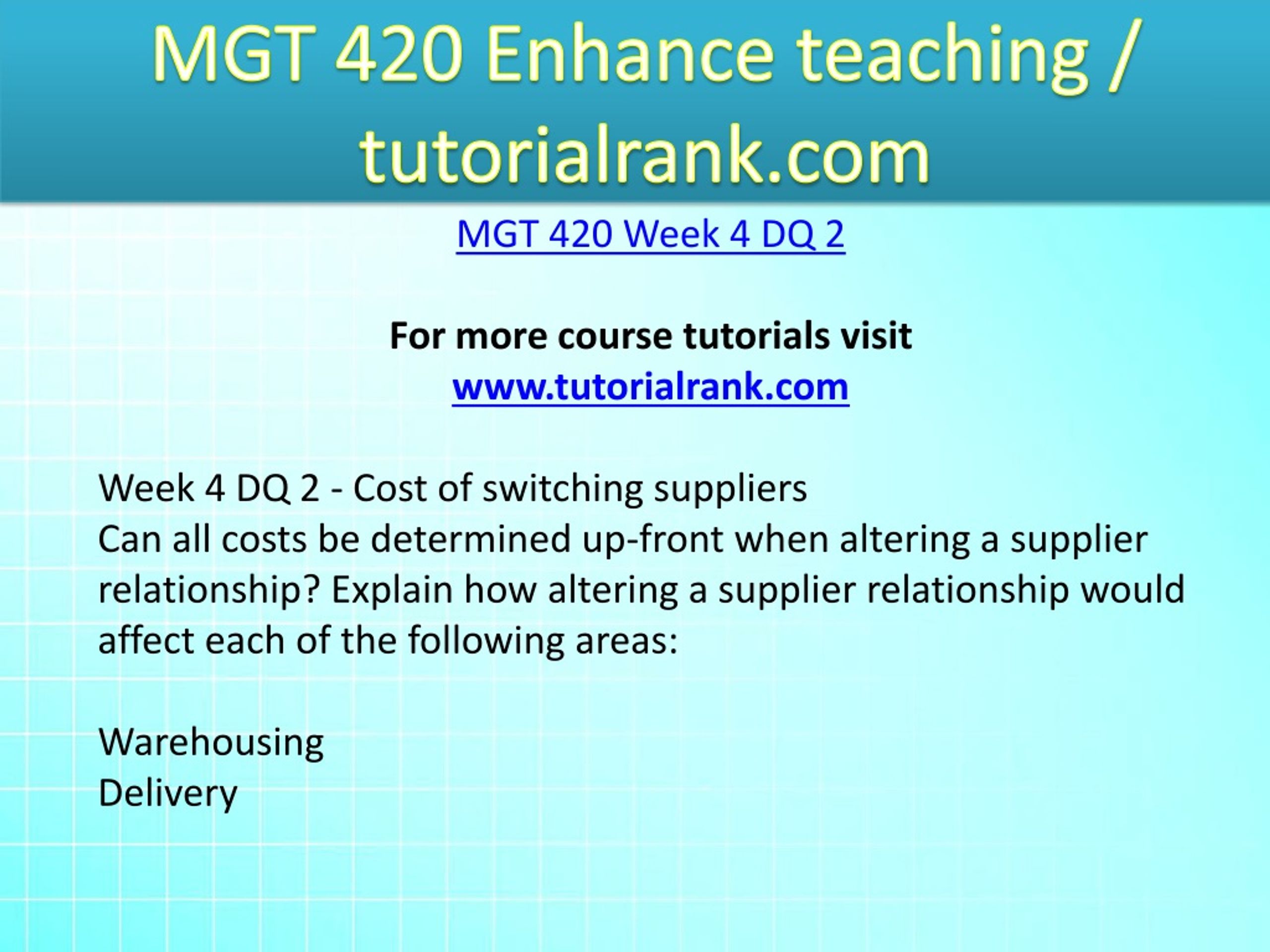 MGT 420 Enhance teaching / tutorialrank.com

MGT 420 Week 4 DQ 2

For more course tutorials visit
www.tutorialrank.com

Week 4 DQ 2 - Cost of switching suppliers
Can all costs be determined up-front when altering a supplier relationship? Explain how altering a supplier relationship would affect each of the following areas:

Warehousing
Delivery